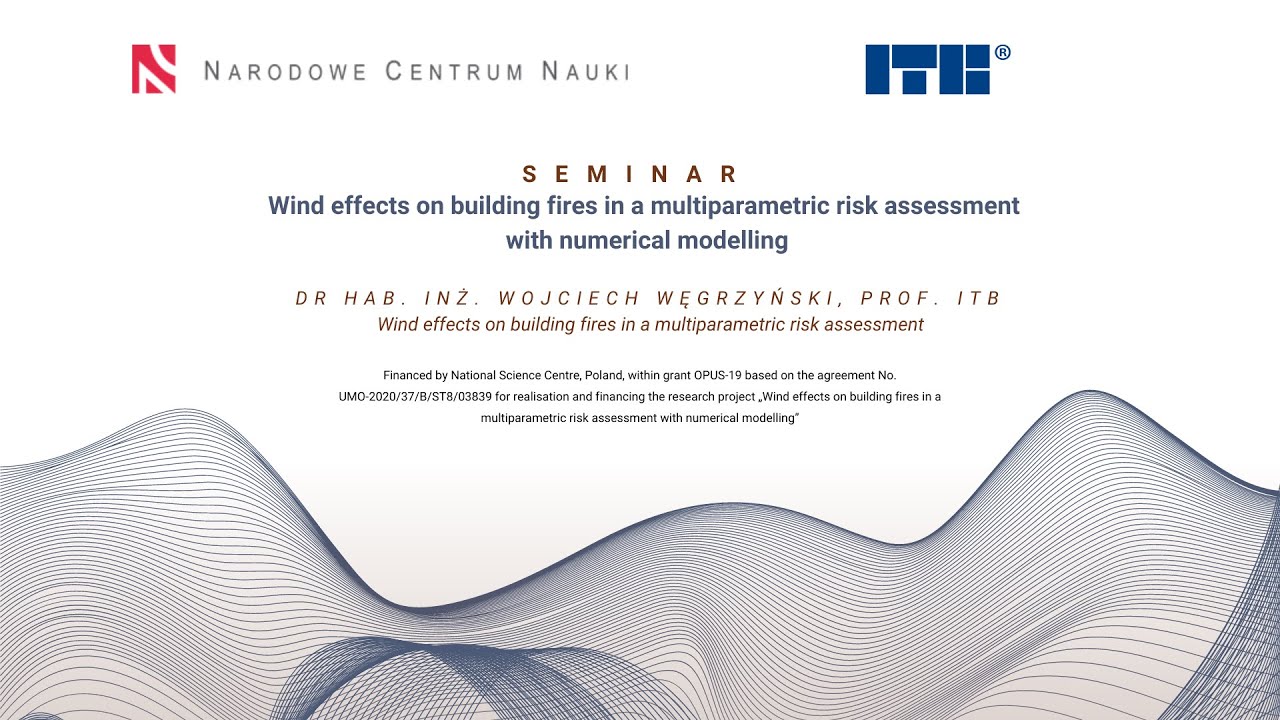 NARODOWE CENTRUM NAUKI

ITB®

SEMINAR
Wind effects on building fires in a multiparametric risk assessment with numerical modelling

DR HAB. INŻ. WOJCIECH WĘGRZYŃSKI, PROF. ITB
Wind effects on building fires in a multiparametric risk assessment

Financed by National Science Centre, Poland, within grant OPUS-19 based on the agreement No. UMO-2020/37/B/ST8/03839 for realisation and financing the research project „Wind effects on building fires in a multiparametric risk assessment with numerical modelling"